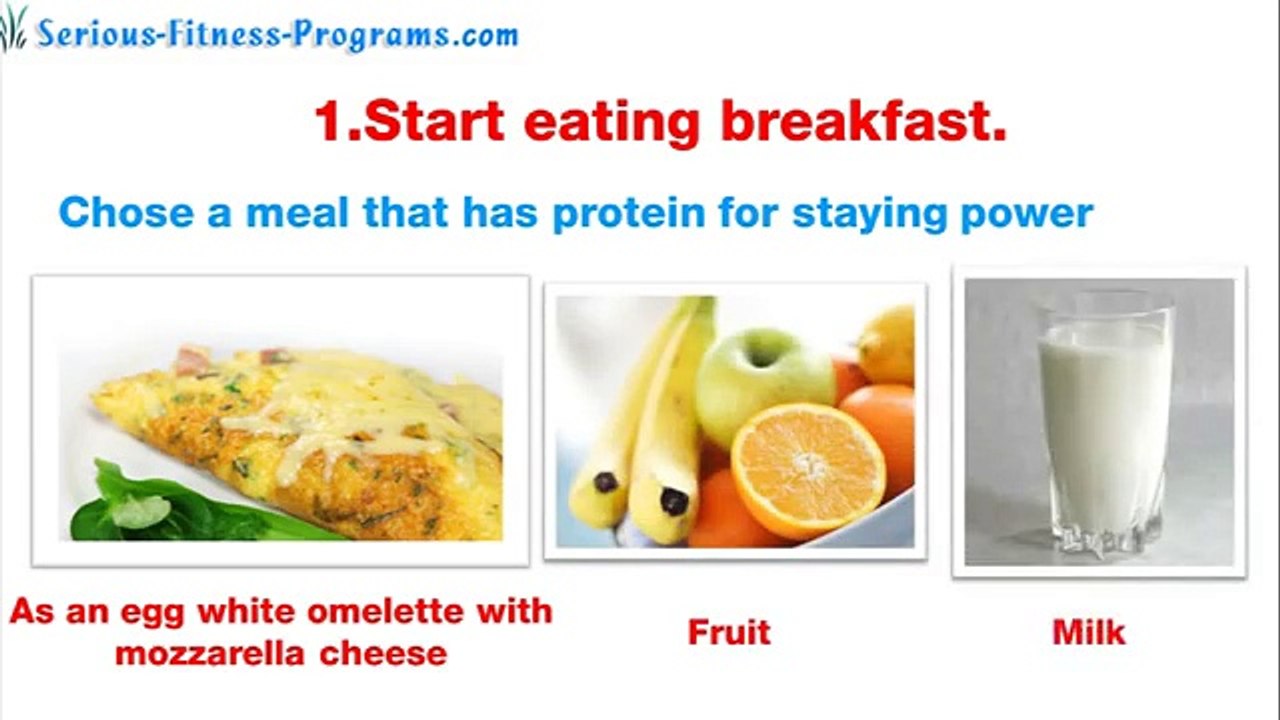 Serious-Fitness-Programs.com

1.Start eating breakfast.

Chose a meal that has protein for staying power

As an egg white omelette with mozzarella cheese

Fruit

Milk